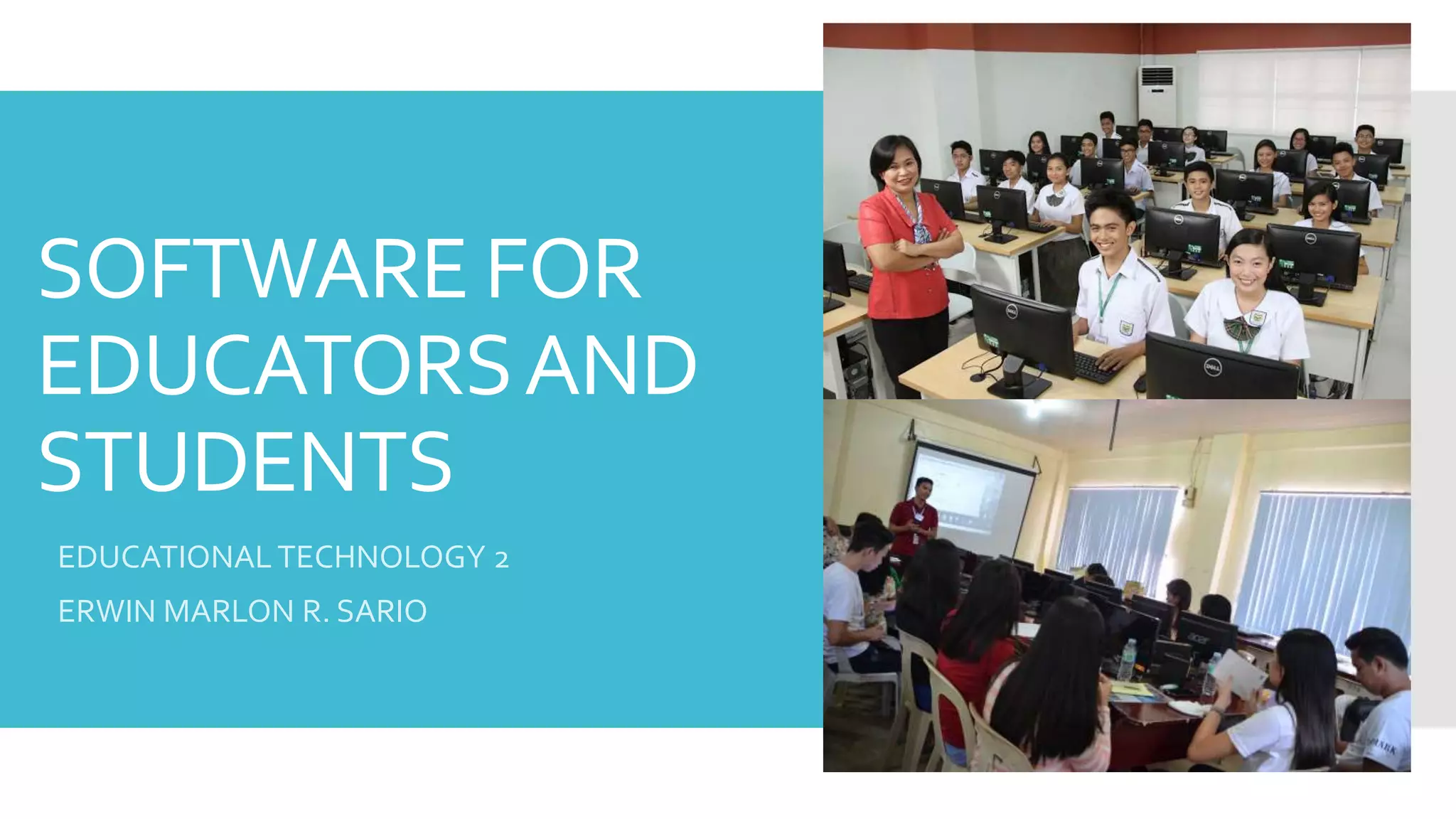 SOFTWARE FOR EDUCATORS AND STUDENTS

EDUCATIONAL TECHNOLOGY 2

ERWIN MARLON R. SARIO